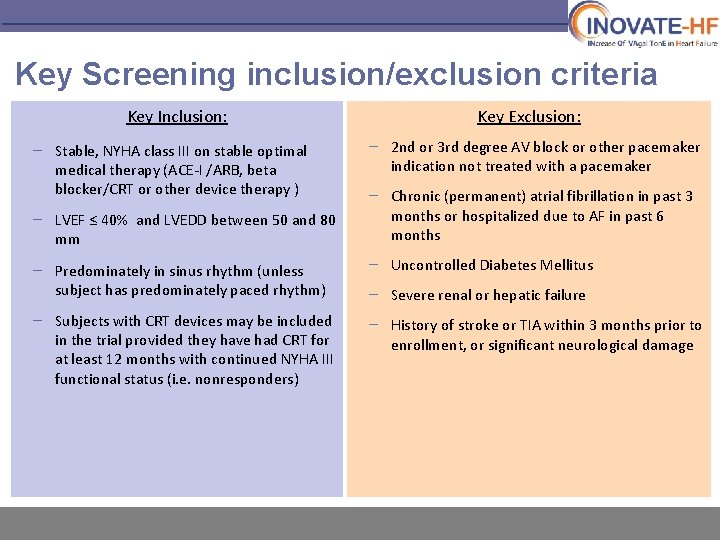 INOVATE-HF
INcrease Of VAgal TonE in Heart Failure

Key Screening inclusion/exclusion criteria

Key Inclusion:

– Stable, NYHA class III on stable optimal medical therapy (ACE-I /ARB, beta blocker/CRT or other device therapy )

– LVEF ≤ 40% and LVEDD between 50 and 80 mm

– Predominately in sinus rhythm (unless subject has predominately paced rhythm)

– Subjects with CRT devices may be included in the trial provided they have had CRT for at least 12 months with continued NYHA III functional status (i.e. nonresponders)

Key Exclusion:

– 2nd or 3rd degree AV block or other pacemaker indication not treated with a pacemaker

– Chronic (permanent) atrial fibrillation in past 3 months or hospitalized due to AF in past 6 months

– Uncontrolled Diabetes Mellitus

– Severe renal or hepatic failure

– History of stroke or TIA within 3 months prior to enrollment, or significant neurological damage